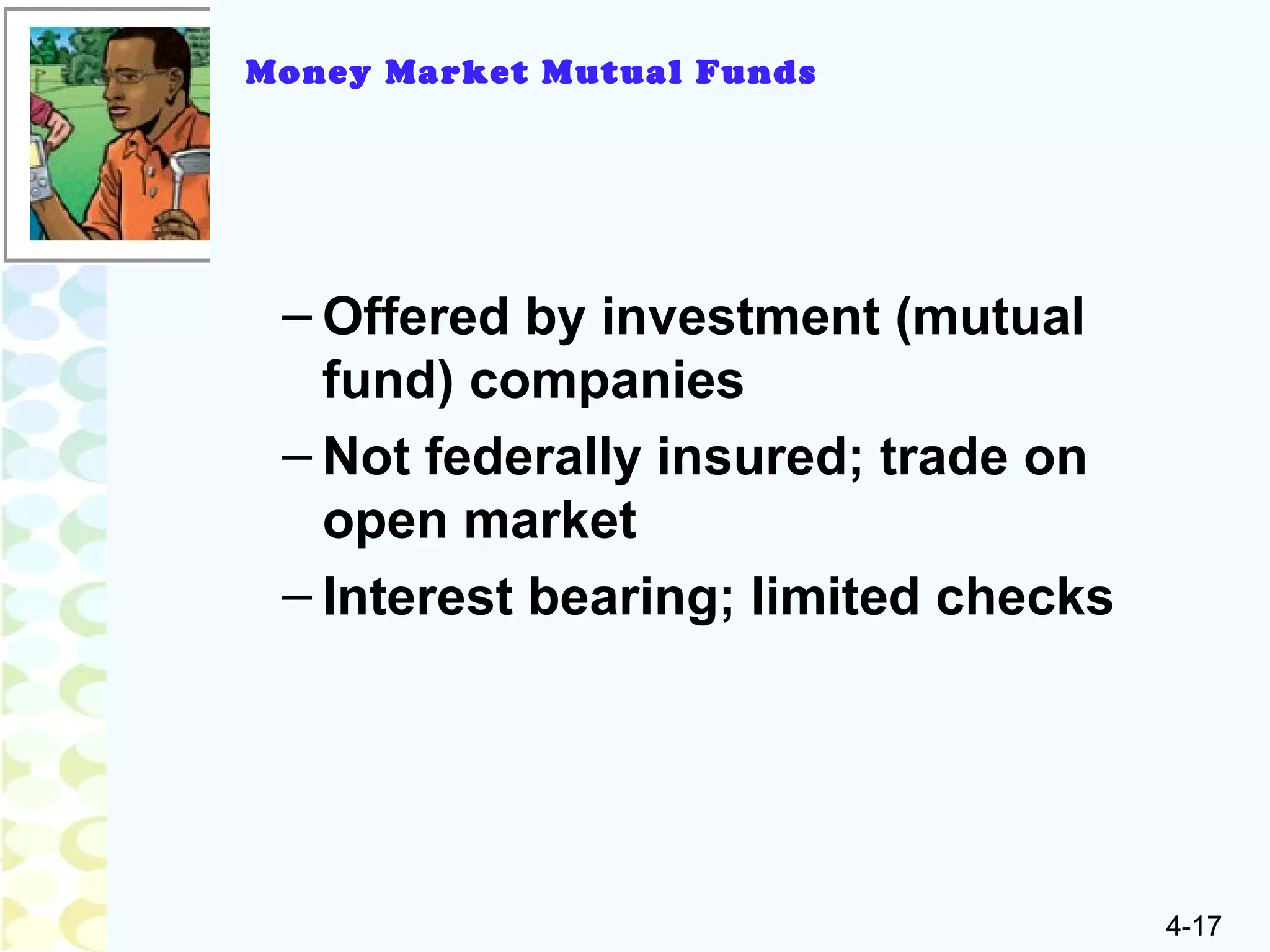 Money Market Mutual Funds

– Offered by investment (mutual fund) companies

– Not federally insured; trade on open market

– Interest bearing; limited checks

4-17